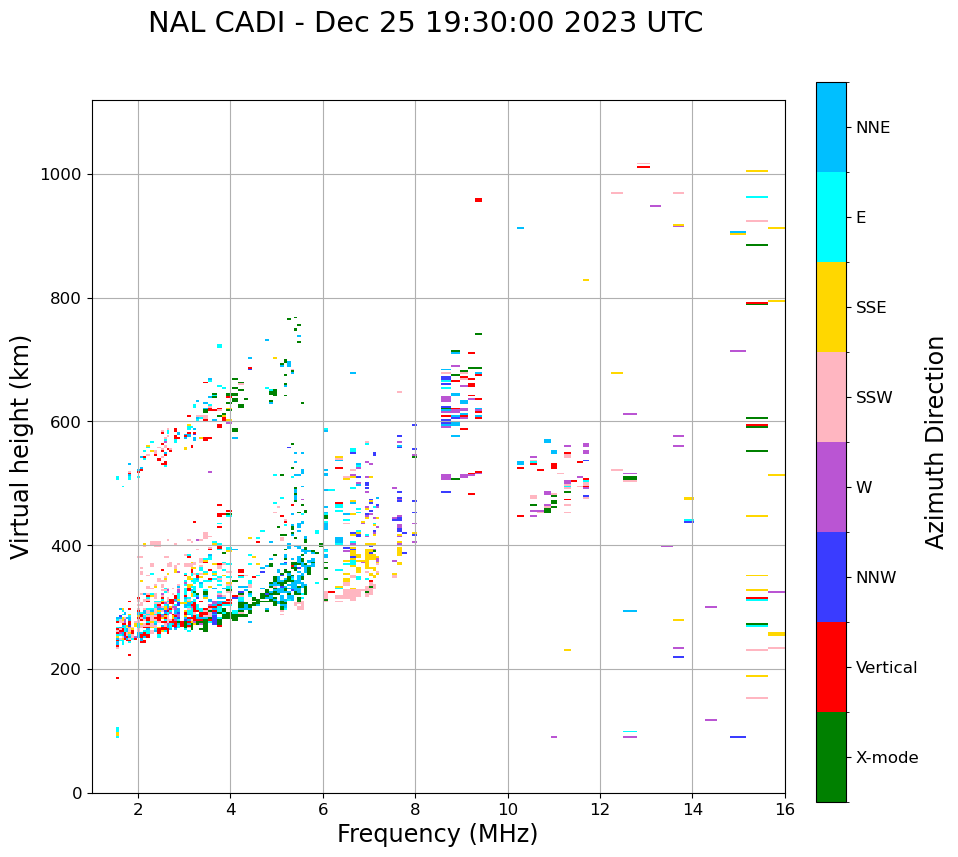 NAL CADI - Dec 25 19:30:00 2023 UTC

Virtual height (km)

1000
800
600
400
200
0

2
4
6
8
10
12
14
16

Frequency (MHz)

NNE
E
SSE
SSW
W
NNW
Vertical
X-mode

Azimuth Direction